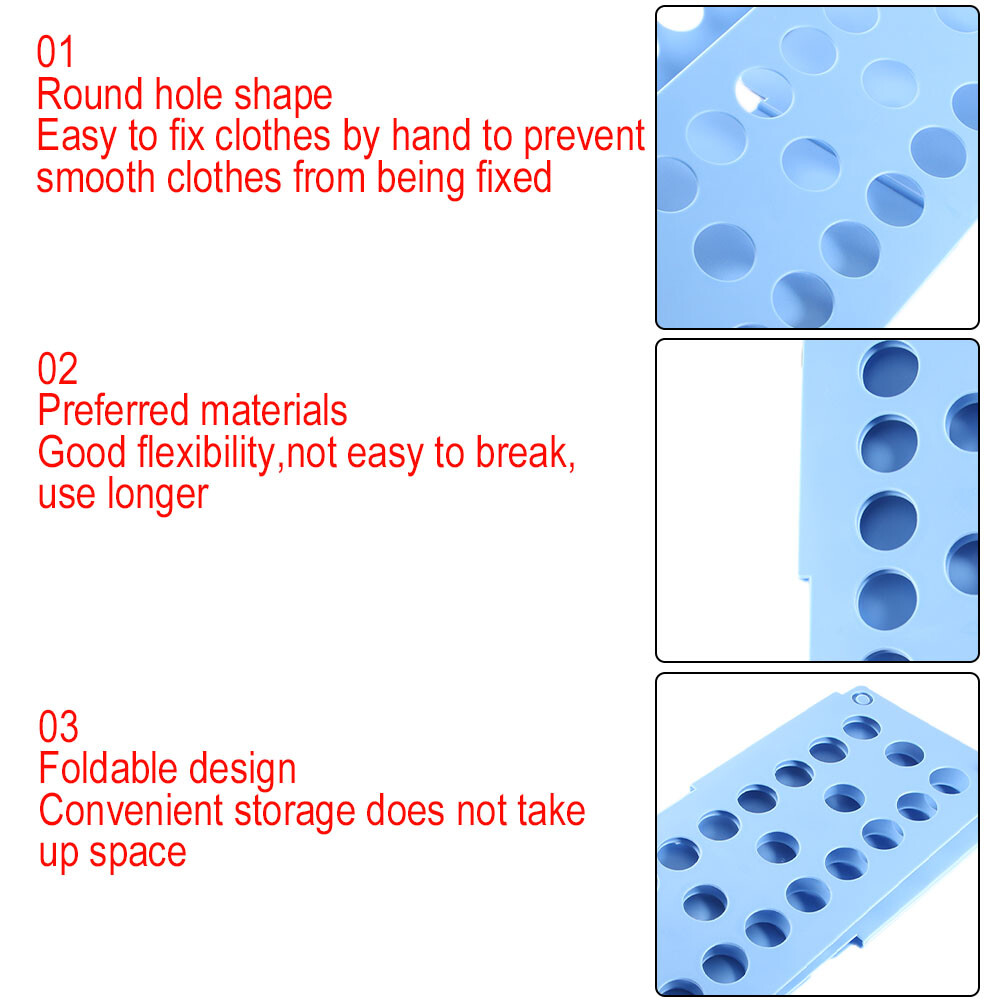 01
Round hole shape
Easy to fix clothes by hand to prevent smooth clothes from being fixed

02
Preferred materials
Good flexibility,not easy to break, use longer

03
Foldable design
Convenient storage does not take up space